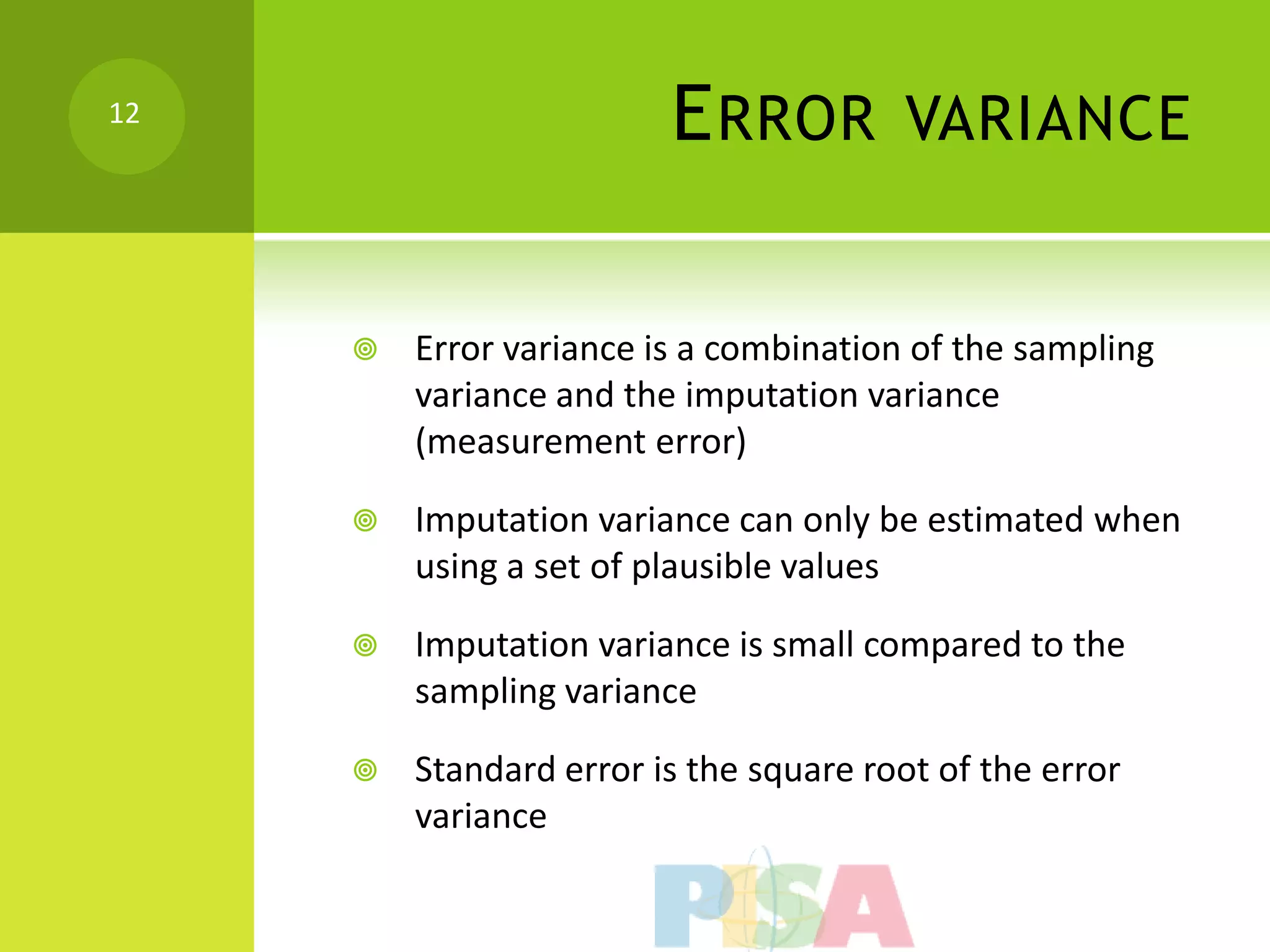 12

ERROR VARIANCE

Error variance is a combination of the sampling variance and the imputation variance (measurement error)

Imputation variance can only be estimated when using a set of plausible values

Imputation variance is small compared to the sampling variance

Standard error is the square root of the error variance

PISA